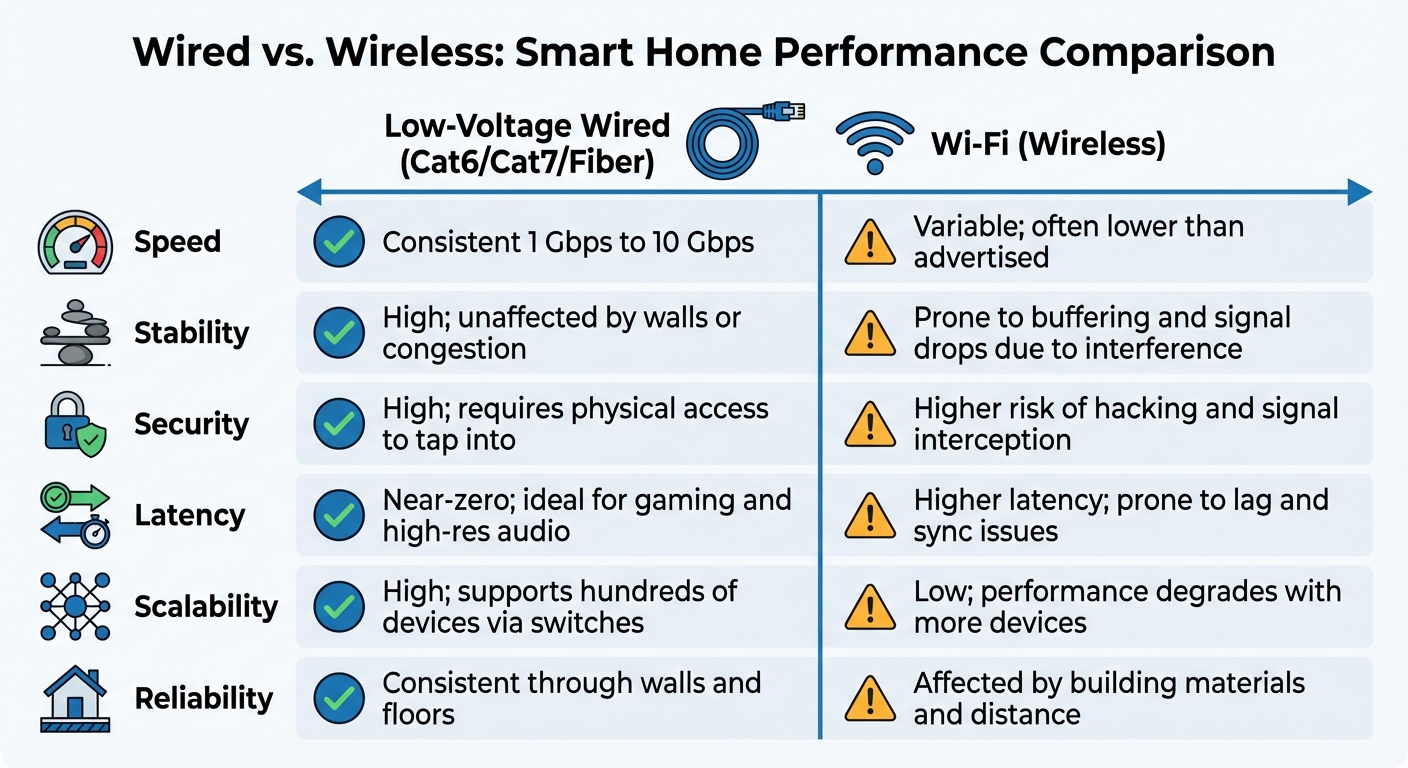 Wired vs. Wireless: Smart Home Performance Comparison

| | Low-Voltage Wired (Cat6/Cat7/Fiber) | Wi-Fi (Wireless) |
|---|---|---|
| Speed | Consistent 1 Gbps to 10 Gbps | Variable; often lower than advertised |
| Stability | High; unaffected by walls or congestion | Prone to buffering and signal drops due to interference |
| Security | High; requires physical access to tap into | Higher risk of hacking and signal interception |
| Latency | Near-zero; ideal for gaming and high-res audio | Higher latency; prone to lag and sync issues |
| Scalability | High; supports hundreds of devices via switches | Low; performance degrades with more devices |
| Reliability | Consistent through walls and floors | Affected by building materials and distance |